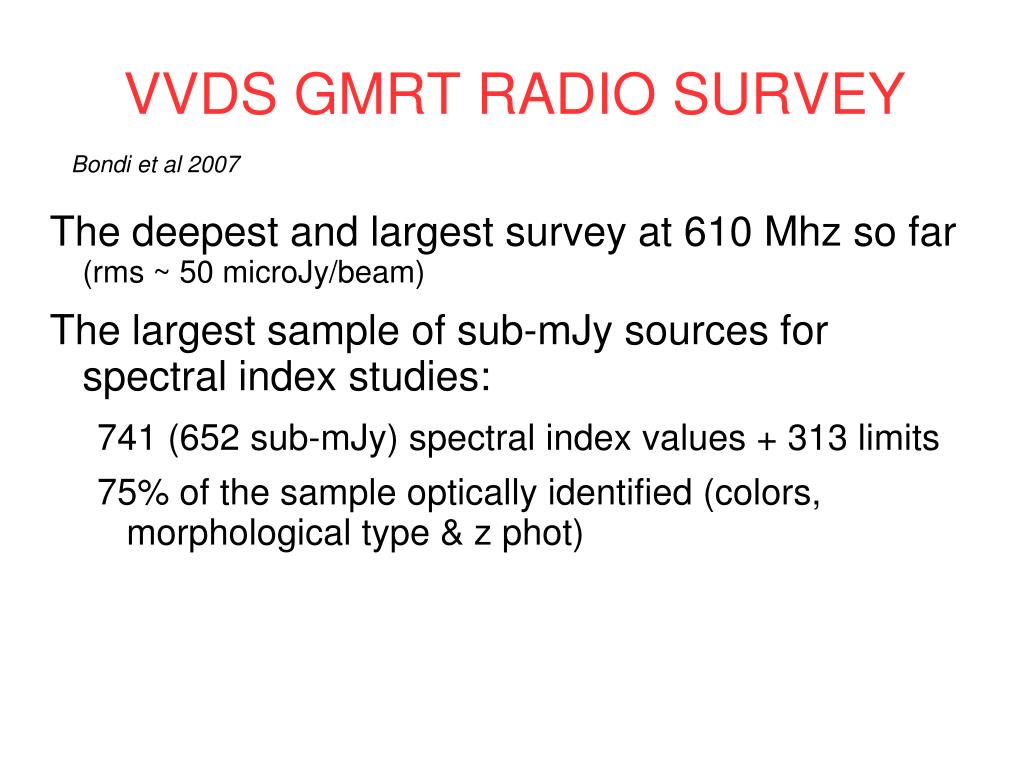 VVDS GMRT RADIO SURVEY

Bondi et al 2007

The deepest and largest survey at 610 Mhz so far (rms ~ 50 microJy/beam)

The largest sample of sub-mJy sources for spectral index studies:

741 (652 sub-mJy) spectral index values + 313 limits

75% of the sample optically identified (colors, morphological type & z phot)